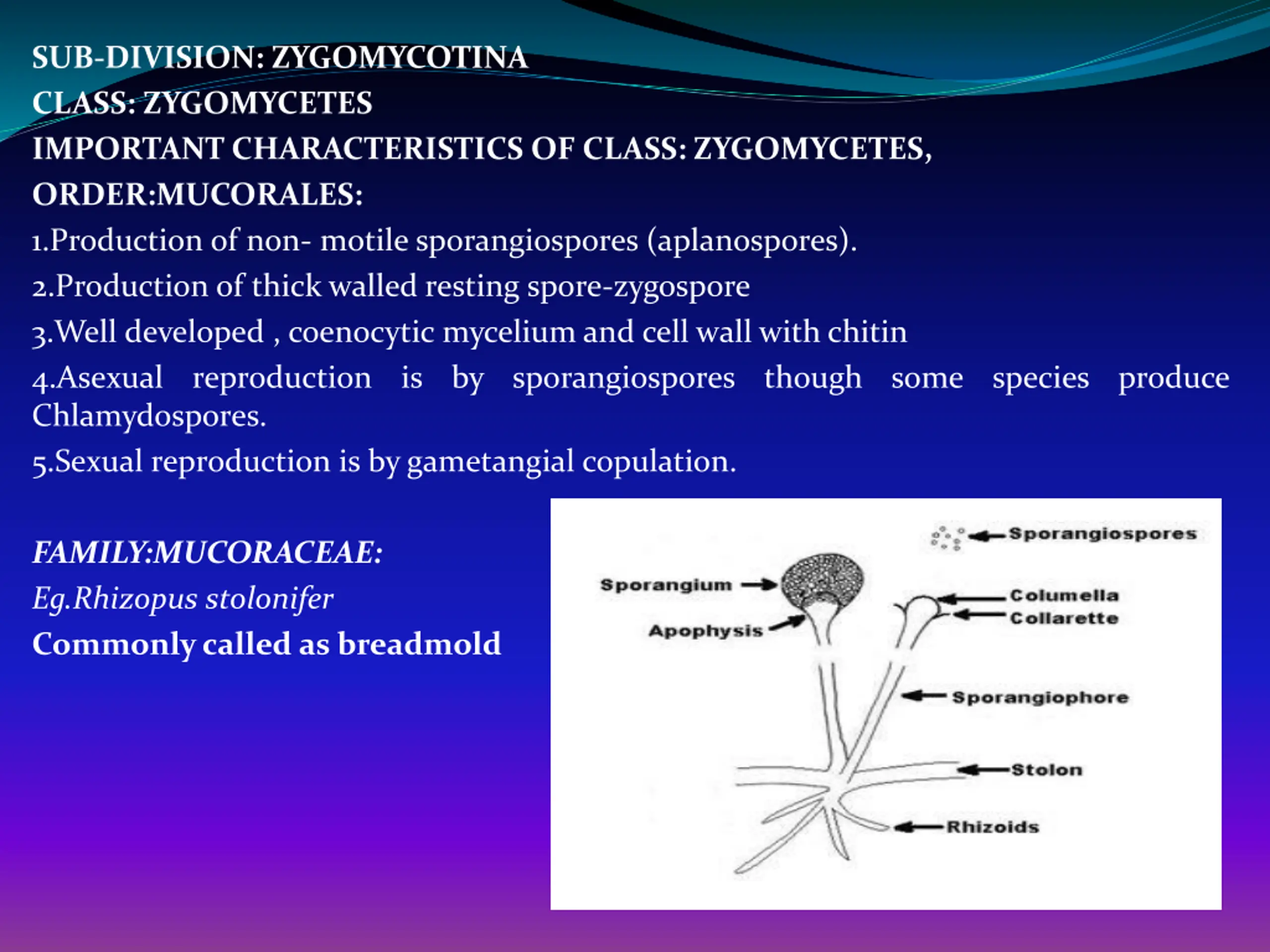 SUB-DIVISION: ZYGOMYCOTINA
CLASS: ZYGOMYCETES
IMPORTANT CHARACTERISTICS OF CLASS: ZYGOMYCETES,
ORDER:MUCORALES:

1.Production of non- motile sporangiospores (aplanospores).

2.Production of thick walled resting spore-zygospore

3.Well developed , coenocytic mycelium and cell wall with chitin

4.Asexual reproduction is by sporangiospores though some species produce Chlamydospores.

5.Sexual reproduction is by gametangial copulation.

FAMILY:MUCORACEAE:
Eg.Rhizopus stolonifer
Commonly called as breadmold

Sporangiospores
Sporangium
Columella
Collarette
Apophysis
Sporangiophore
Stolon
Rhizoids